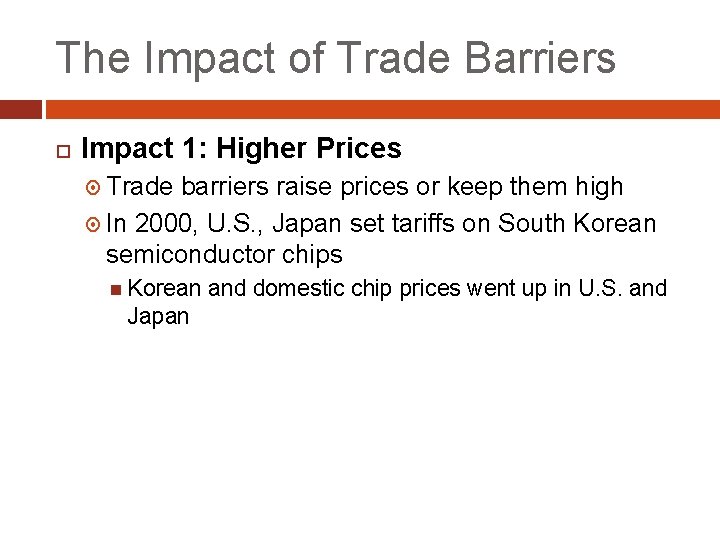 The Impact of Trade Barriers

Impact 1: Higher Prices

Trade barriers raise prices or keep them high

In 2000, U.S., Japan set tariffs on South Korean semiconductor chips

Korean and domestic chip prices went up in U.S. and Japan